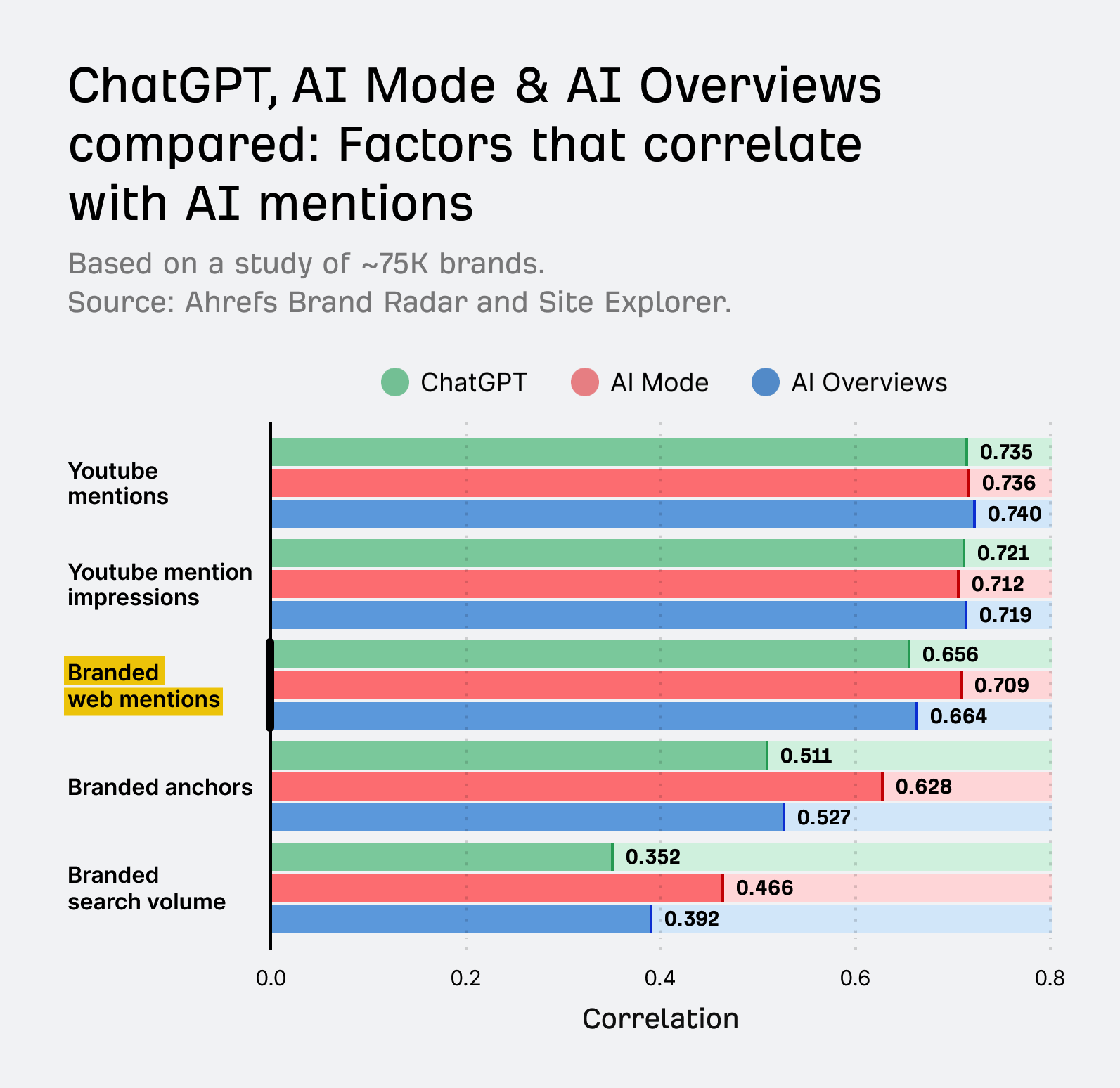 ChatGPT, AI Mode & AI Overviews compared: Factors that correlate with AI mentions

Based on a study of ~75K brands.
Source: Ahrefs Brand Radar and Site Explorer.

ChatGPT AI Mode AI Overviews

Youtube mentions
0.735
0.736
0.740

Youtube mention impressions
0.721
0.712
0.719

Branded web mentions
0.656
0.709
0.664

Branded anchors
0.511
0.628
0.527

Branded search volume
0.352
0.466
0.392

0.0 0.2 0.4 0.6 0.8

Correlation